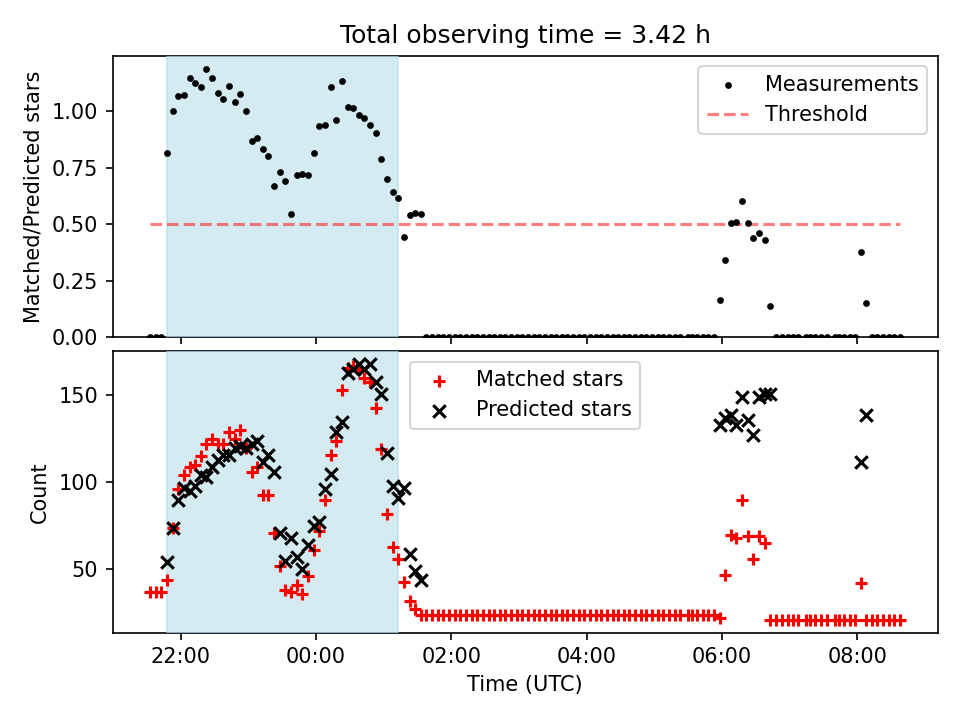 Total observing time = 3.42 h

Matched/Predicted stars

1.00
0.75
0.50
0.25
0.00

Measurements
Threshold

Count

150
100
50

Matched stars
Predicted stars

22:00
00:00
02:00
04:00
06:00
08:00

Time (UTC)